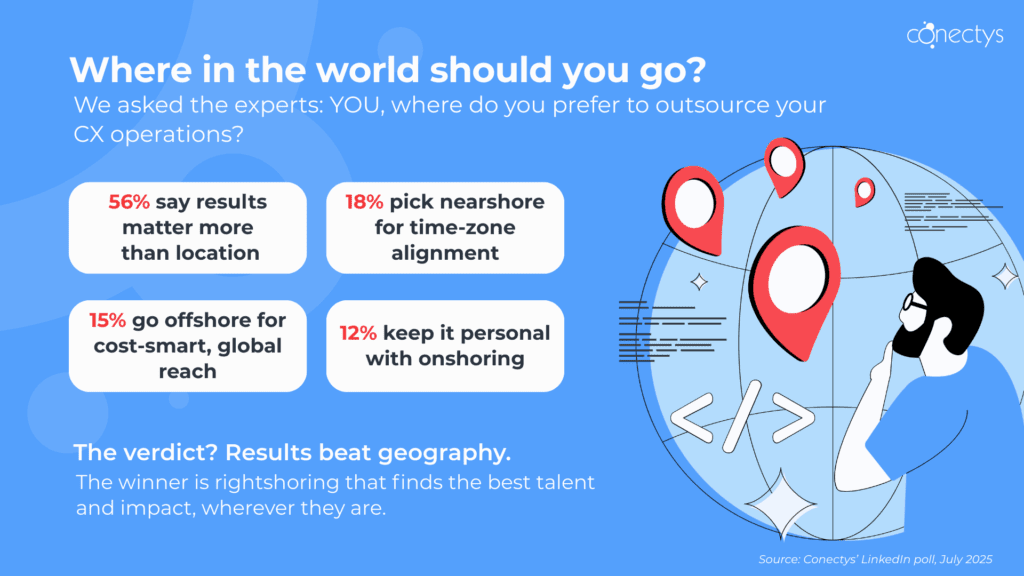 conectys

Where in the world should you go?

We asked the experts: YOU, where do you prefer to outsource your CX operations?

56% say results matter more than location

18% pick nearshore for time-zone alignment

15% go offshore for cost-smart, global reach

12% keep it personal with onshoring

</>

The verdict? Results beat geography.

The winner is rightshoring that finds the best talent and impact, wherever they are.

Source: Conectys' LinkedIn poll, July 2025